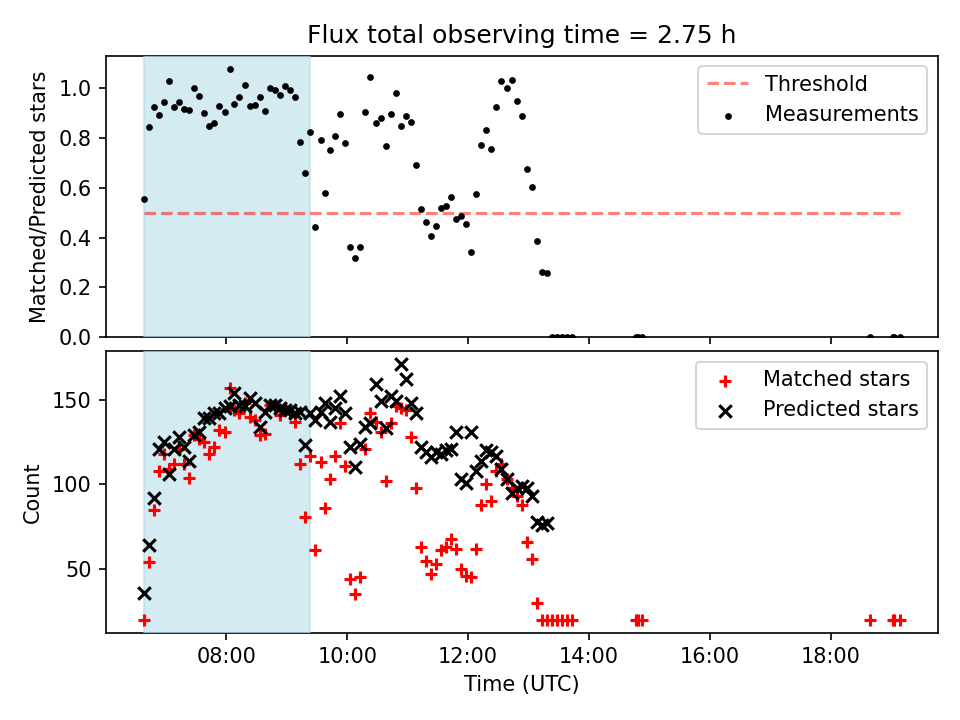 Flux total observing time = 2.75 h

Matched/Predicted stars

1.0
0.8
0.6
0.4
0.2
0.0

Threshold
Measurements

Count

150
100
50

Matched stars
Predicted stars

08:00
10:00
12:00
14:00
16:00
18:00

Time (UTC)